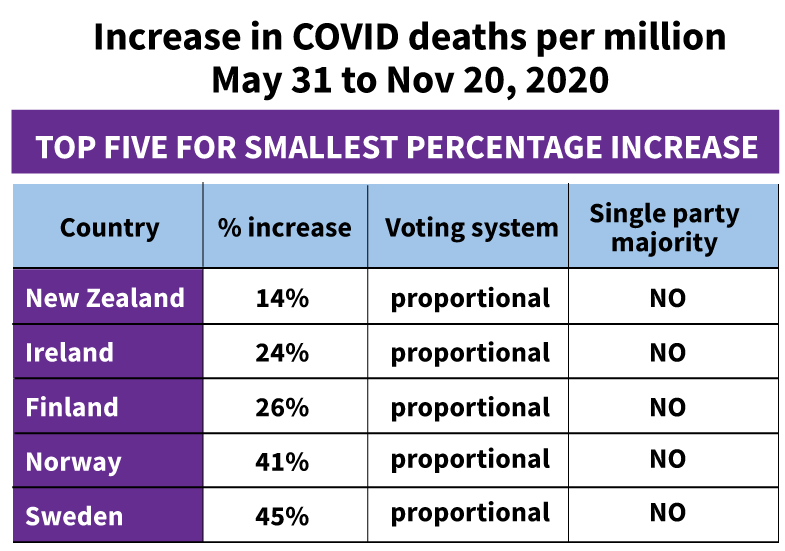 Increase in COVID deaths per million
May 31 to Nov 20, 2020

TOP FIVE FOR SMALLEST PERCENTAGE INCREASE

| Country | % increase | Voting system | Single party majority |
|---|---|---|---|
| New Zealand | 14% | proportional | NO |
| Ireland | 24% | proportional | NO |
| Finland | 26% | proportional | NO |
| Norway | 41% | proportional | NO |
| Sweden | 45% | proportional | NO |